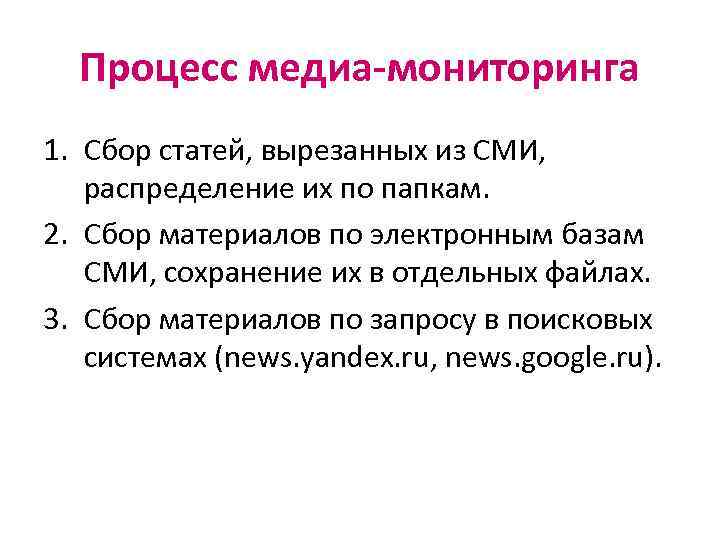 Процесс медиа-мониторинга

1. Сбор статей, вырезанных из СМИ, распределение их по папкам.
2. Сбор материалов по электронным базам СМИ, сохранение их в отдельных файлах.
3. Сбор материалов по запросу в поисковых системах (news.yandex.ru, news.google.ru).